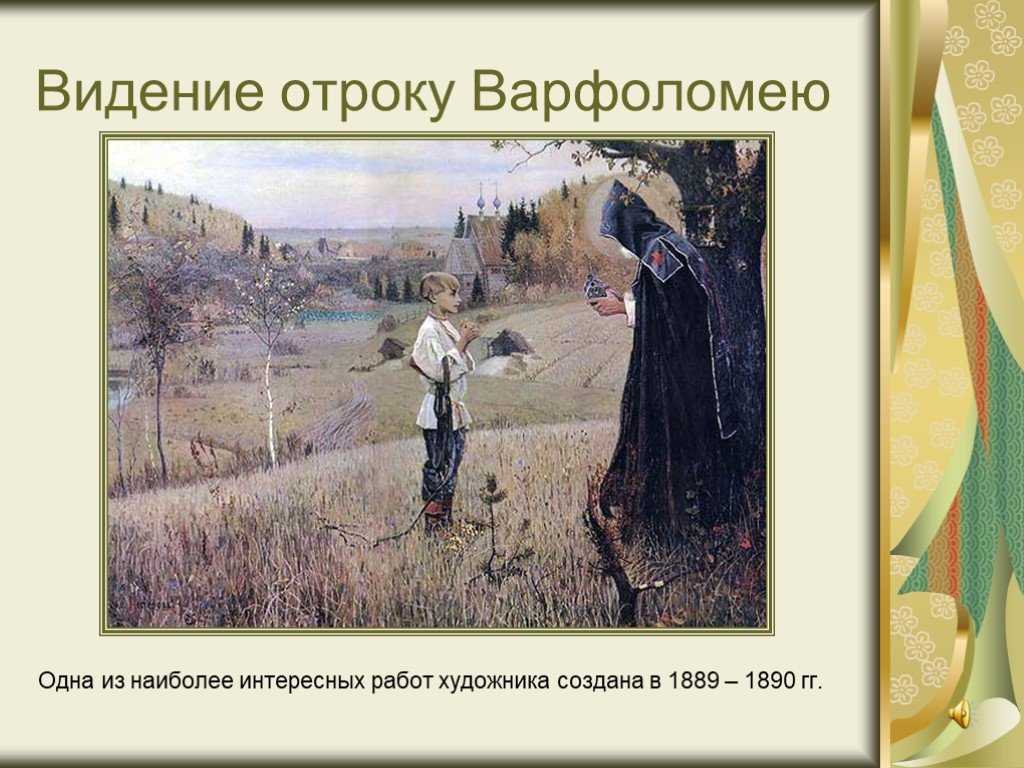 Видение отроку Варфоломею

Одна из наиболее интересных работ художника создана в 1889 – 1890 гг.